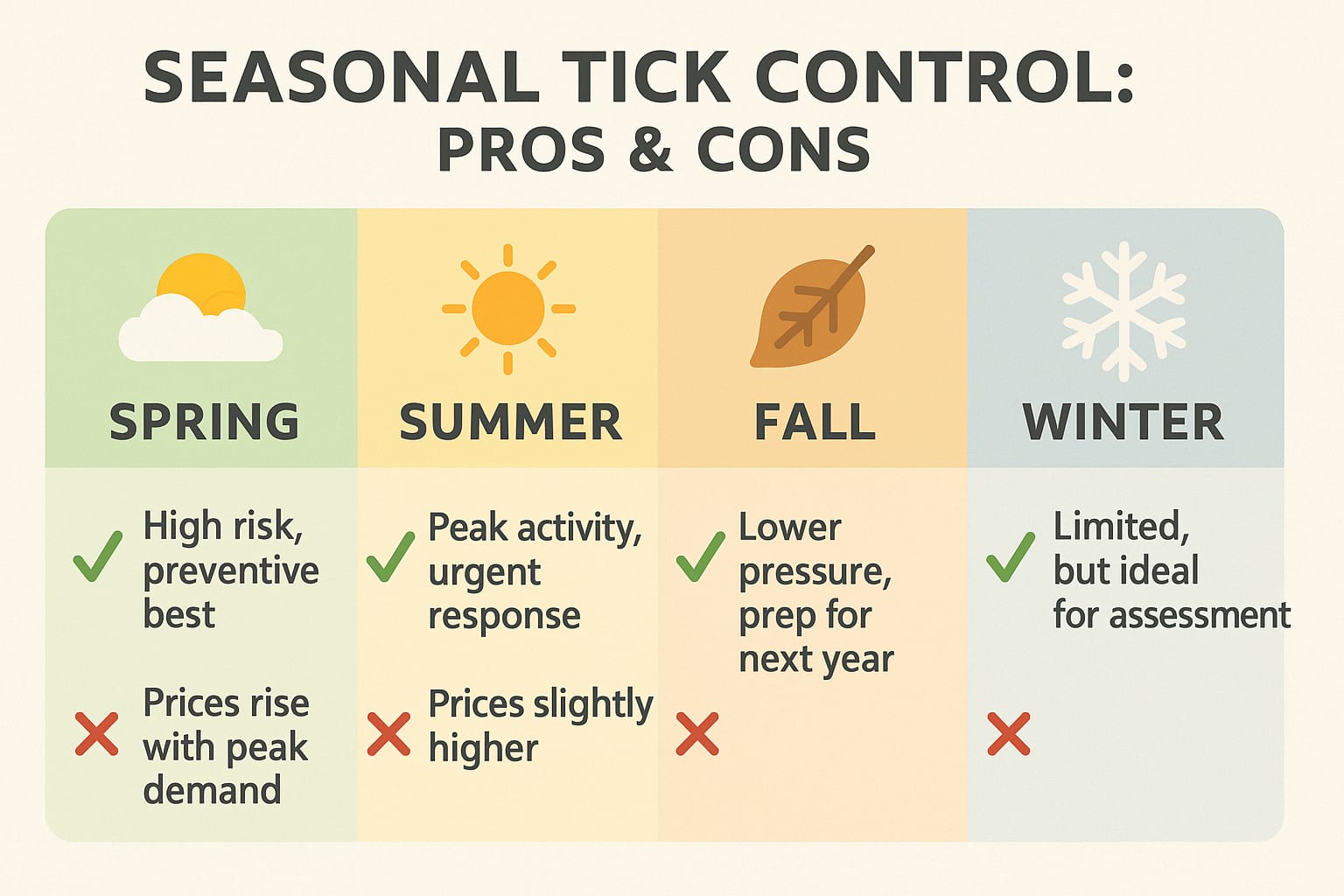 SEASONAL TICK CONTROL: PROS & CONS

| SPRING | SUMMER | FALL | WINTER |
|---|---|---|---|
| ✓ High risk, preventive best | ✓ Peak activity, urgent response | ✓ Lower pressure, prep for next year | ✓ Limited, but ideal for assessment |
| ✗ Prices rise with peak demand | ✗ Prices slightly higher | ✗ | ✗ |